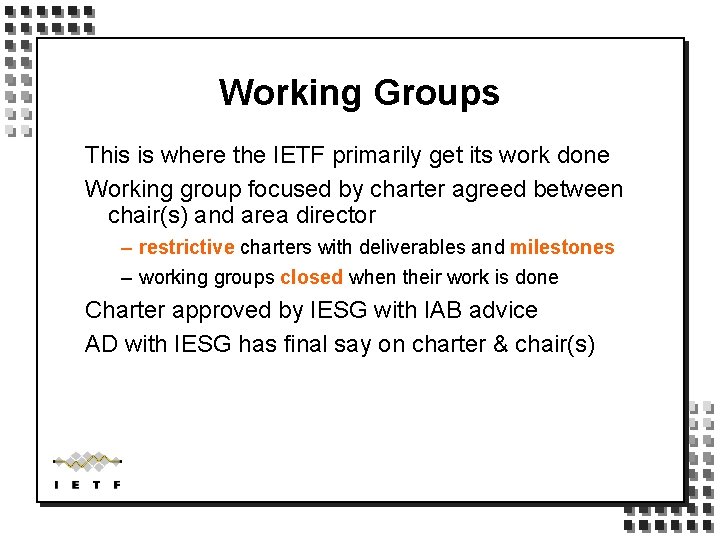 Working Groups

This is where the IETF primarily get its work done

Working group focused by charter agreed between chair(s) and area director

– restrictive charters with deliverables and milestones

– working groups closed when their work is done

Charter approved by IESG with IAB advice

AD with IESG has final say on charter & chair(s)

I E T F